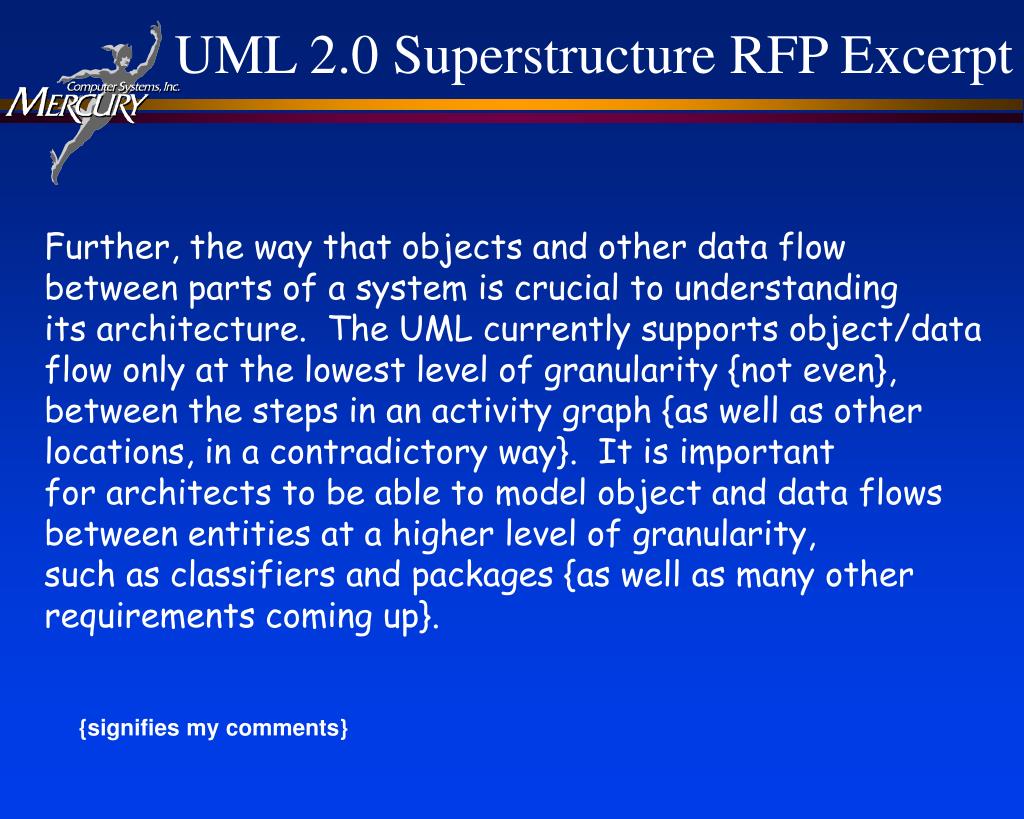 Computer Systems, Inc.
MERCURY

UML 2.0 Superstructure RFP Excerpt

Further, the way that objects and other data flow between parts of a system is crucial to understanding its architecture. The UML currently supports object/data flow only at the lowest level of granularity {not even}, between the steps in an activity graph {as well as other locations, in a contradictory way}. It is important for architects to be able to model object and data flows between entities at a higher level of granularity, such as classifiers and packages {as well as many other requirements coming up}.

{signifies my comments}